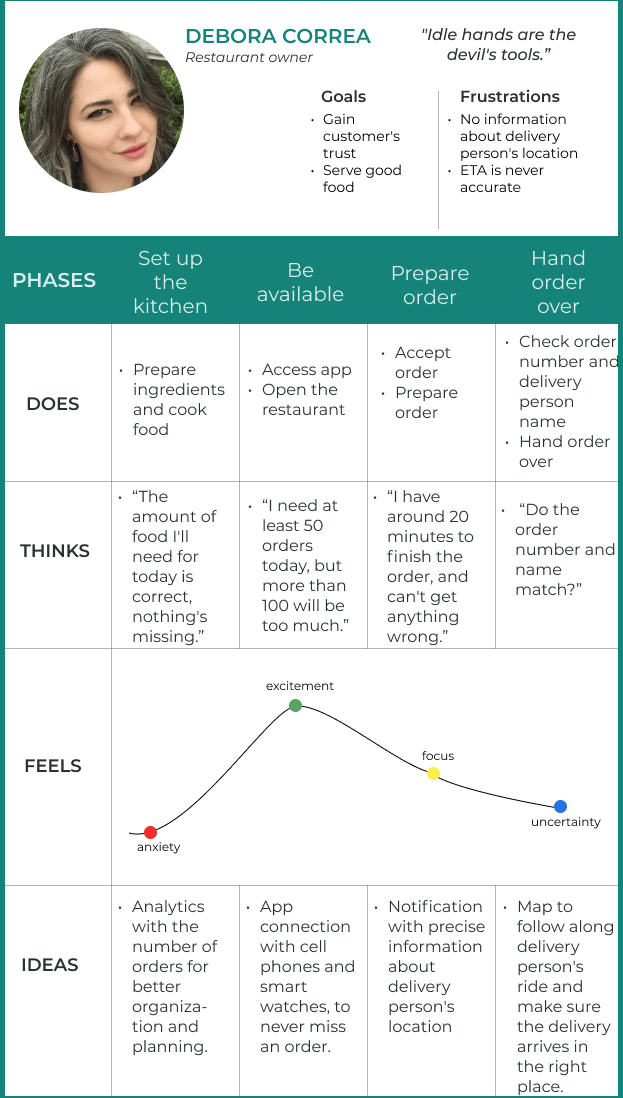 DEBORA CORREA
Restaurant owner

"Idle hands are the devil's tools."

Goals
• Gain customer's trust
• Serve good food

Frustrations
• No information about delivery person's location
• ETA is never accurate

| PHASES | Set up the kitchen | Be available | Prepare order | Hand order over |
|---|---|---|---|---|
| DOES | • Prepare ingredients and cook food | • Access app • Open the restaurant | • Accept order • Prepare order | • Check order number and delivery person name • Hand order over |
| THINKS | • "The amount of food I'll need for today is correct, nothing's missing." | • "I need at least 50 orders today, but more than 100 will be too much." | • "I have around 20 minutes to finish the order, and can't get anything wrong." | • "Do the order number and name match?" |
| FEELS | anxiety | excitement | focus | uncertainty |
| IDEAS | • Analytics with the number of orders for better organization and planning. | • App connection with cell phones and smart watches, to never miss an order. | • Notification with precise information about delivery person's location | • Map to follow along delivery person's ride and make sure the delivery arrives in the right place. |